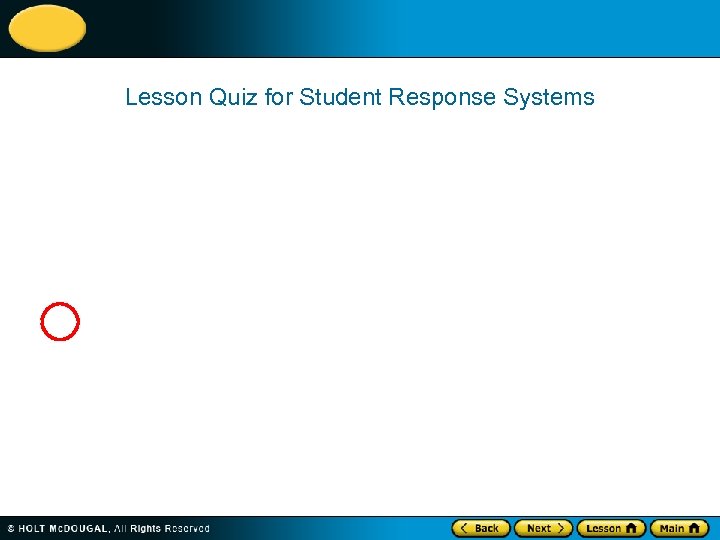 Lesson Quiz for Student Response Systems

© HOLT McDOUGAL, All Rights Reserved

Back
Next
Lesson
Main